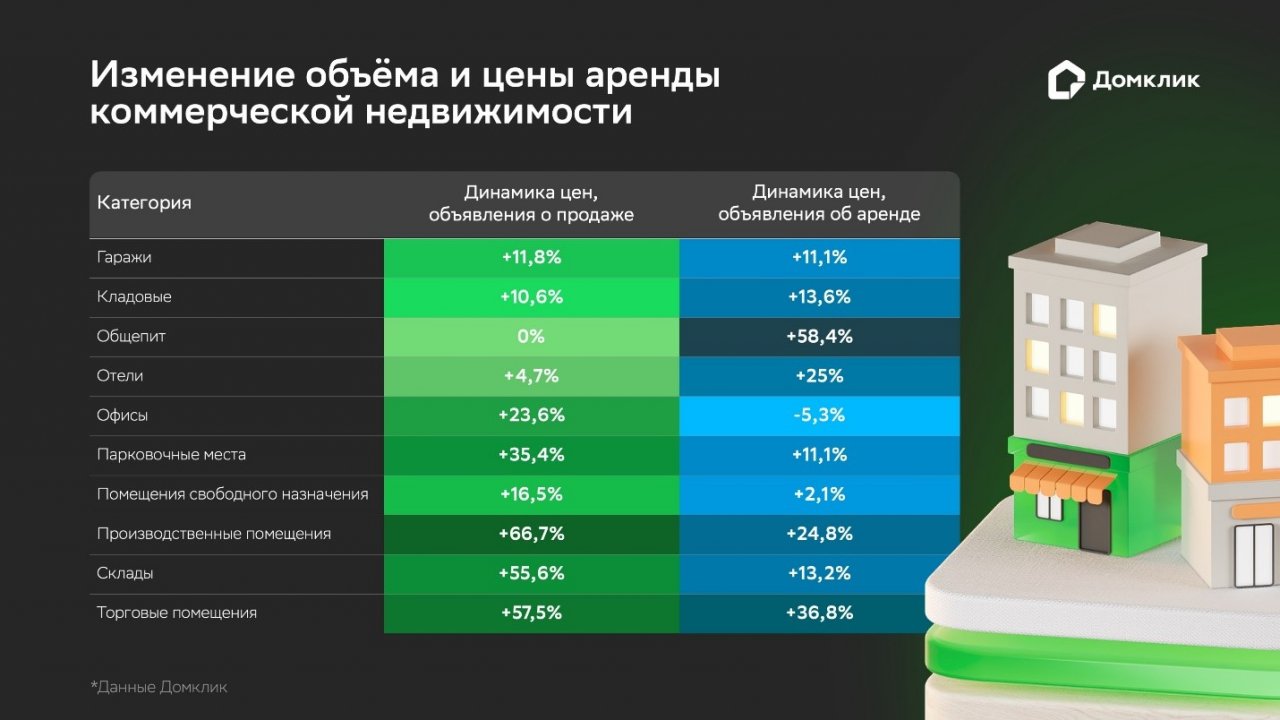 Изменение объёма и цены аренды коммерческой недвижимости

Домклик

| Категория | Динамика цен, объявления о продаже | Динамика цен, объявления об аренде |
|---|---|---|
| Гаражи | +11,8% | +11,1% |
| Кладовые | +10,6% | +13,6% |
| Общепит | 0% | +58,4% |
| Отели | +4,7% | +25% |
| Офисы | +23,6% | -5,3% |
| Парковочные места | +35,4% | +11,1% |
| Помещения свободного назначения | +16,5% | +2,1% |
| Производственные помещения | +66,7% | +24,8% |
| Склады | +55,6% | +13,2% |
| Торговые помещения | +57,5% | +36,8% |

*Данные Домклик